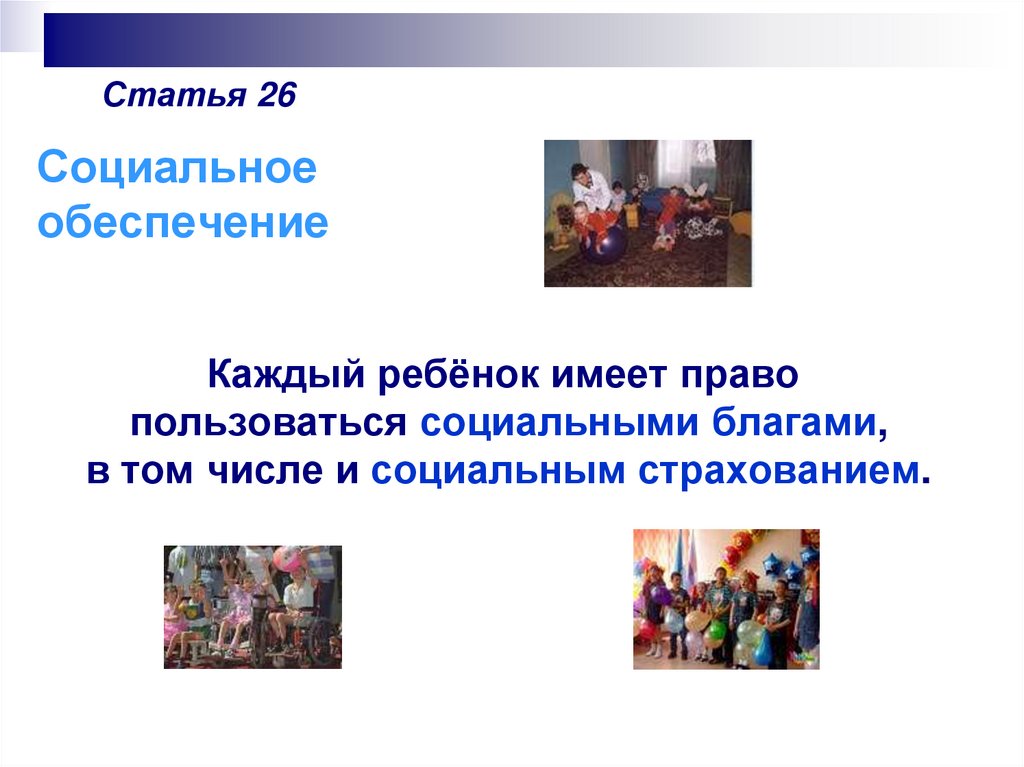 Статья 26

Социальное обеспечение

Каждый ребёнок имеет право пользоваться социальными благами, в том числе и социальным страхованием.